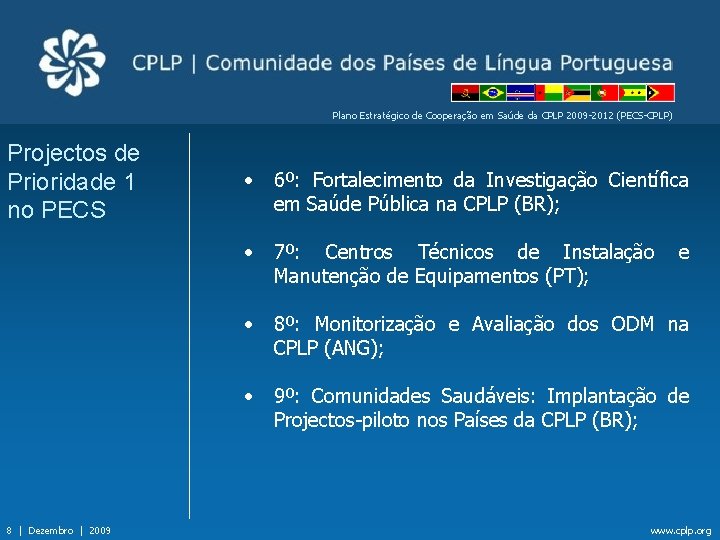 CPLP | Comunidade dos Países de Língua Portuguesa

Plano Estratégico de Cooperação em Saúde da CPLP 2009-2012 (PECS-CPLP)

Projectos de Prioridade 1 no PECS

• 6º: Fortalecimento da Investigação Científica em Saúde Pública na CPLP (BR);

• 7º: Centros Técnicos de Instalação e Manutenção de Equipamentos (PT);

• 8º: Monitorização e Avaliação dos ODM na CPLP (ANG);

• 9º: Comunidades Saudáveis: Implantação de Projectos-piloto nos Países da CPLP (BR);

8 | Dezembro | 2009

www.cplp.org